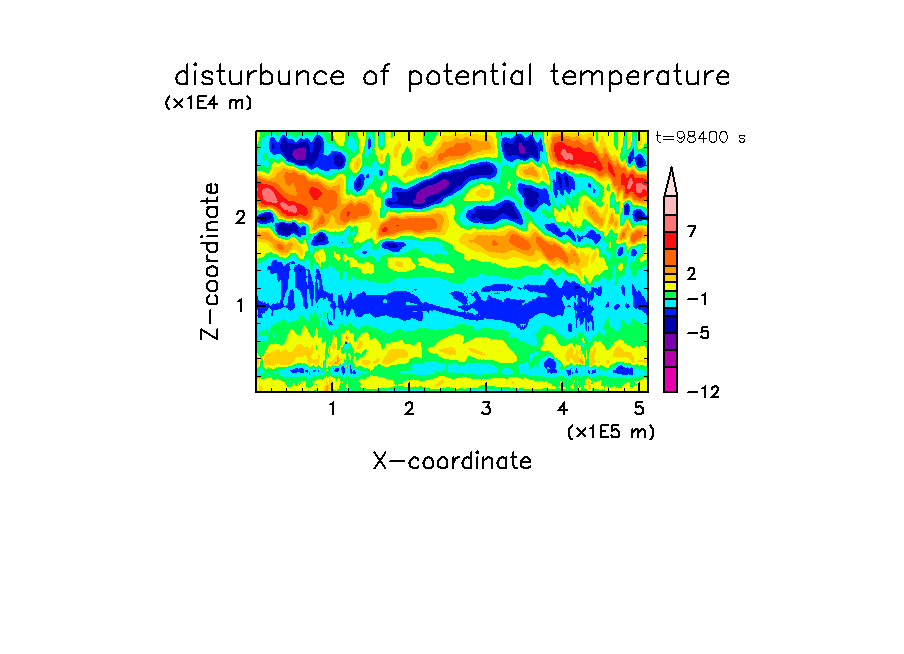 disturbunce of potential temperature

(x1E4 m)

t=98400 s

Z-coordinate

2

1

7

2

−1

−5

−12

1 2 3 4 5

(x1E5 m)

X-coordinate